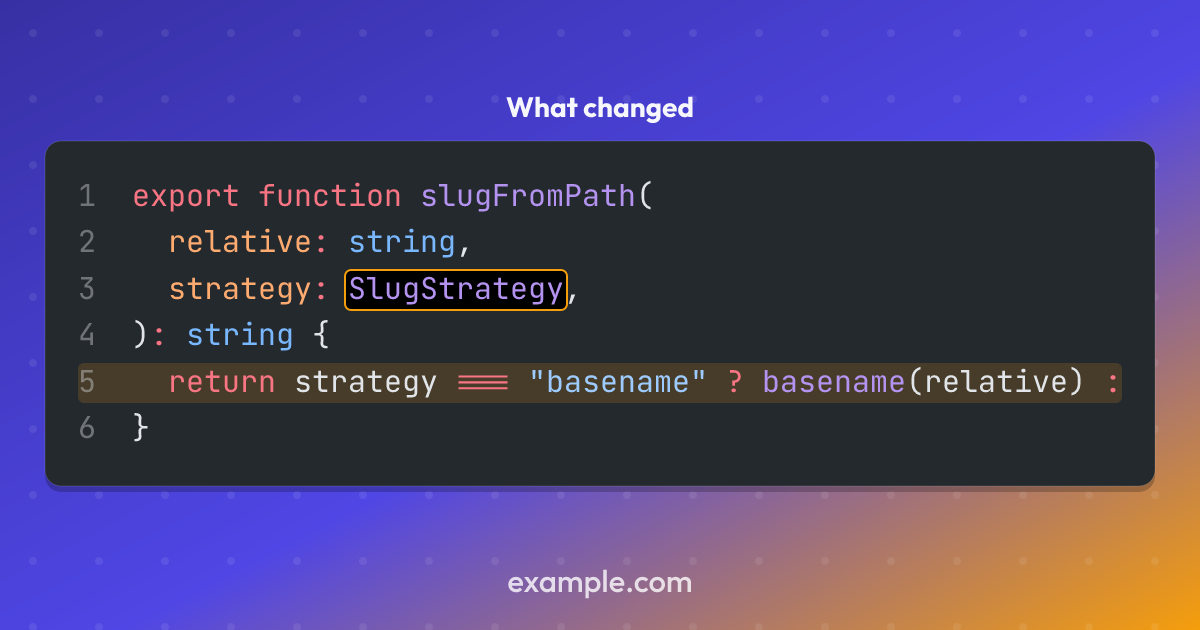 What changed

1 export function slugFromPath(
2   relative: string,
3   strategy: SlugStrategy,
4 ): string {
5   return strategy === "basename" ? basename(relative) :
6 }

example.com